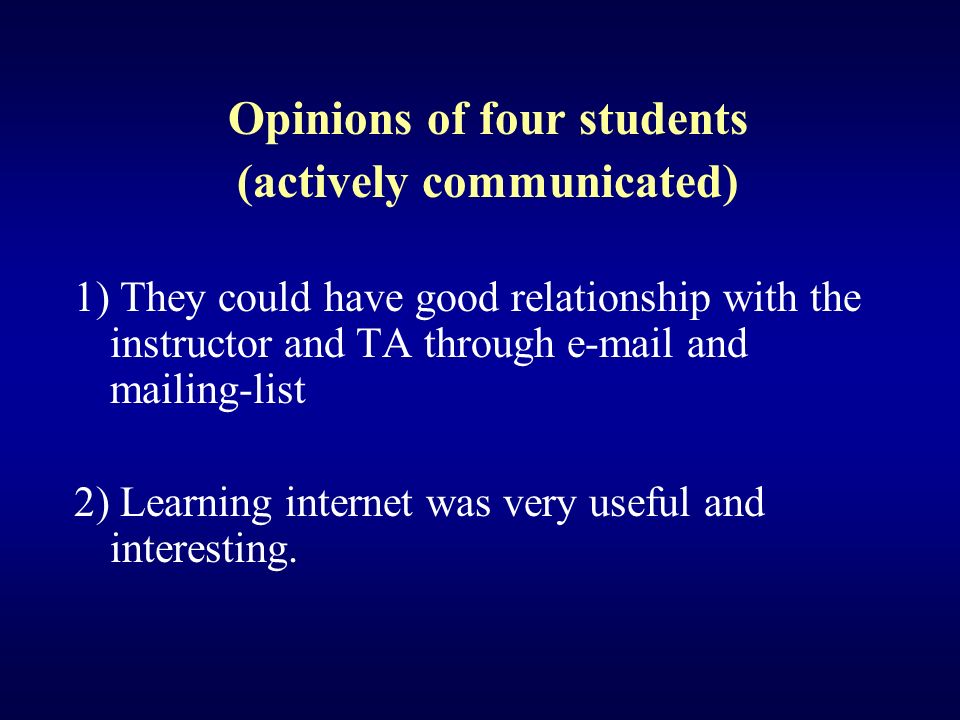 Opinions of four students
(actively communicated)

1) They could have good relationship with the instructor and TA through e-mail and mailing-list

2) Learning internet was very useful and interesting.